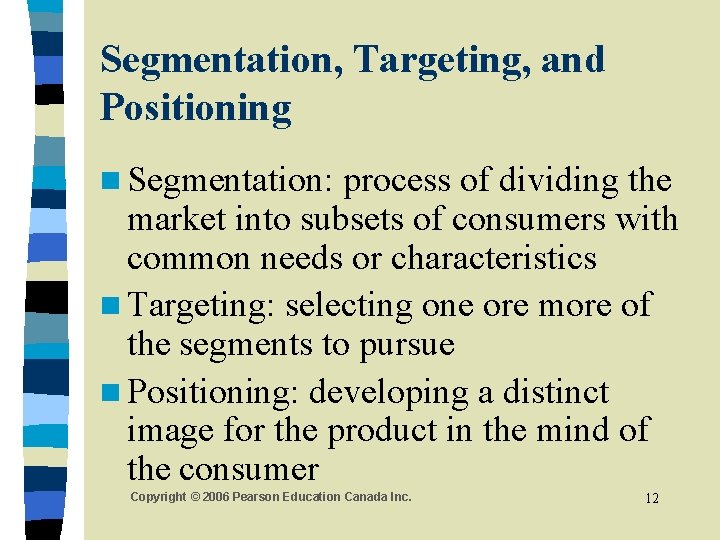 Segmentation, Targeting, and Positioning

Segmentation: process of dividing the market into subsets of consumers with common needs or characteristics

Targeting: selecting one ore more of the segments to pursue

Positioning: developing a distinct image for the product in the mind of the consumer

Copyright © 2006 Pearson Education Canada Inc.

12